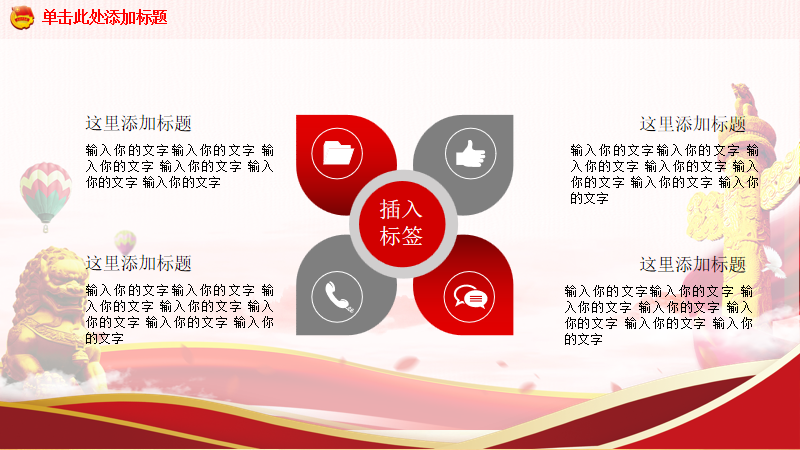 单击此处添加标题

这里添加标题

输入你的文字输入你的文字 输入你的文字 输入你的文字 输入你的文字 输入你的文字

这里添加标题

输入你的文字输入你的文字 输入你的文字 输入你的文字 输入你的文字 输入你的文字 输入你的文字

插入标签

这里添加标题

输入你的文字输入你的文字 输入你的文字 输入你的文字 输入你的文字 输入你的文字 输入你的文字

这里添加标题

输入你的文字输入你的文字 输入你的文字 输入你的文字 输入你的文字 输入你的文字 输入你的文字